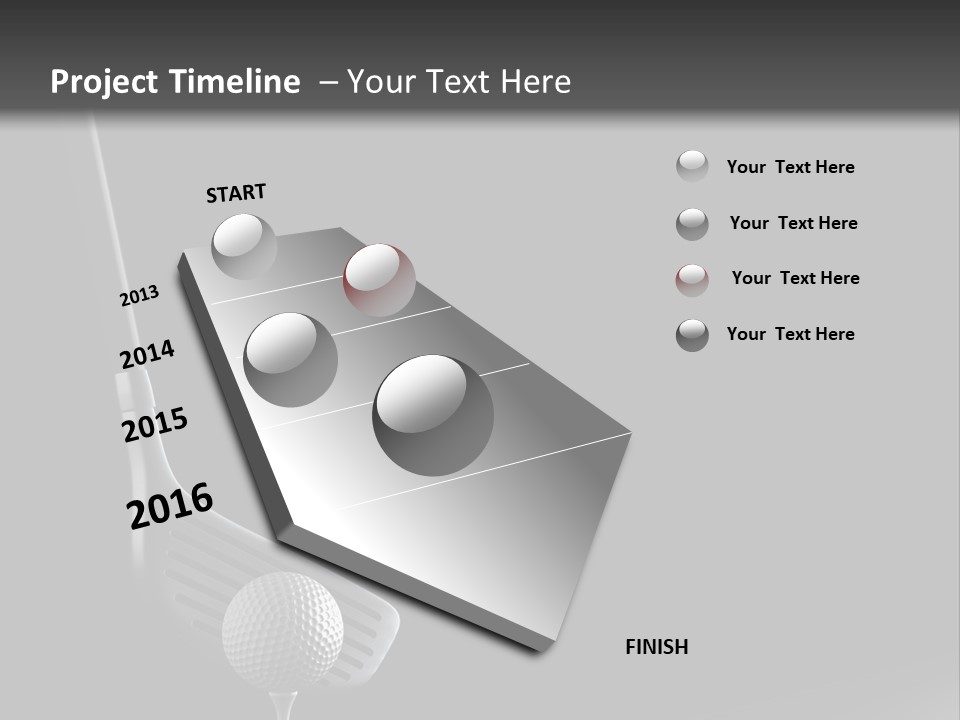 Project Timeline – Your Text Here

START

2013

2014

2015

2016

FINISH

Your Text Here

Your Text Here

Your Text Here

Your Text Here